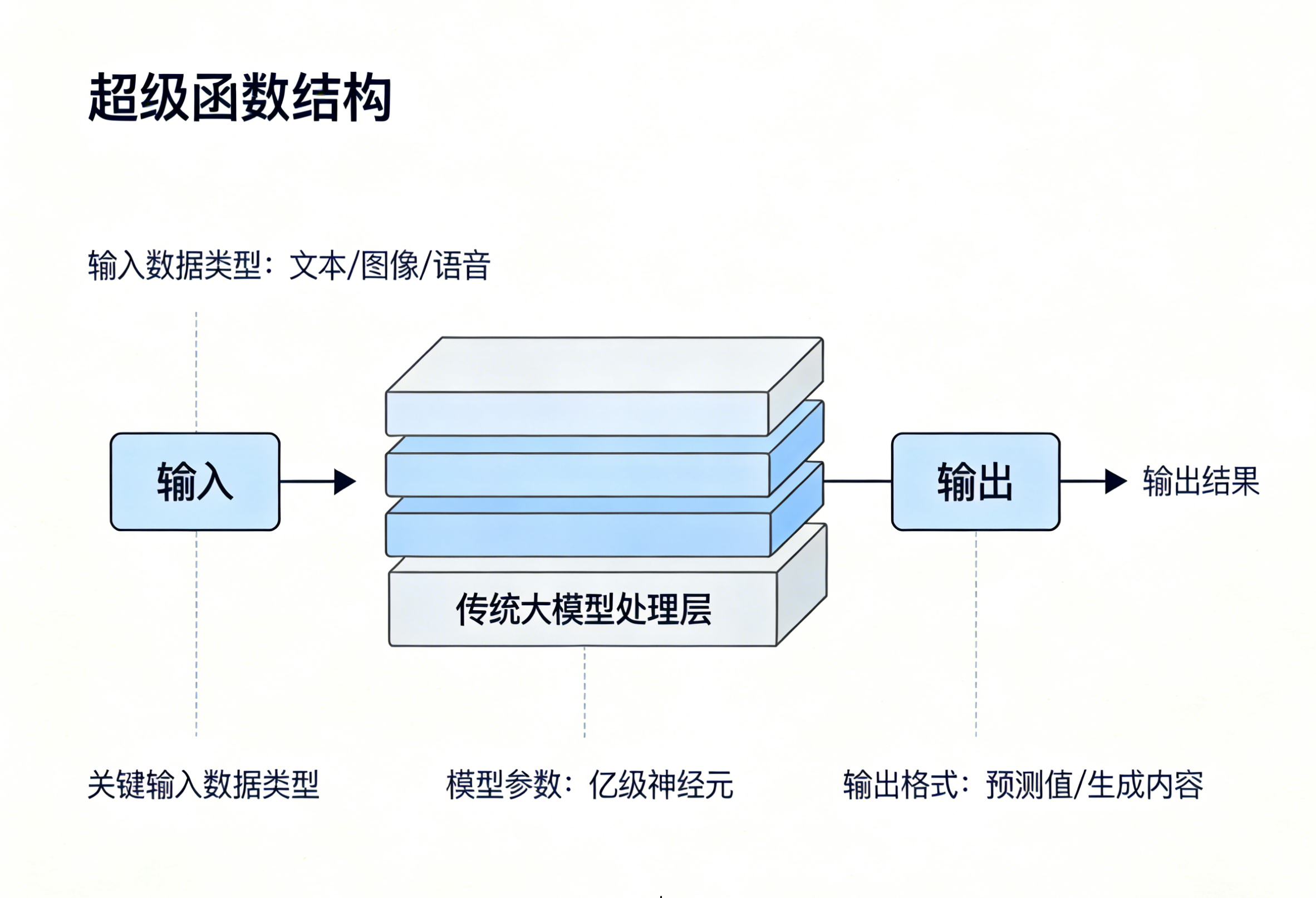 超级函数结构

输入数据类型：文本/图像/语音

输入

传统大模型处理层

输出

输出结果

关键输入数据类型

模型参数：亿级神经元

输出格式：预测值/生成内容